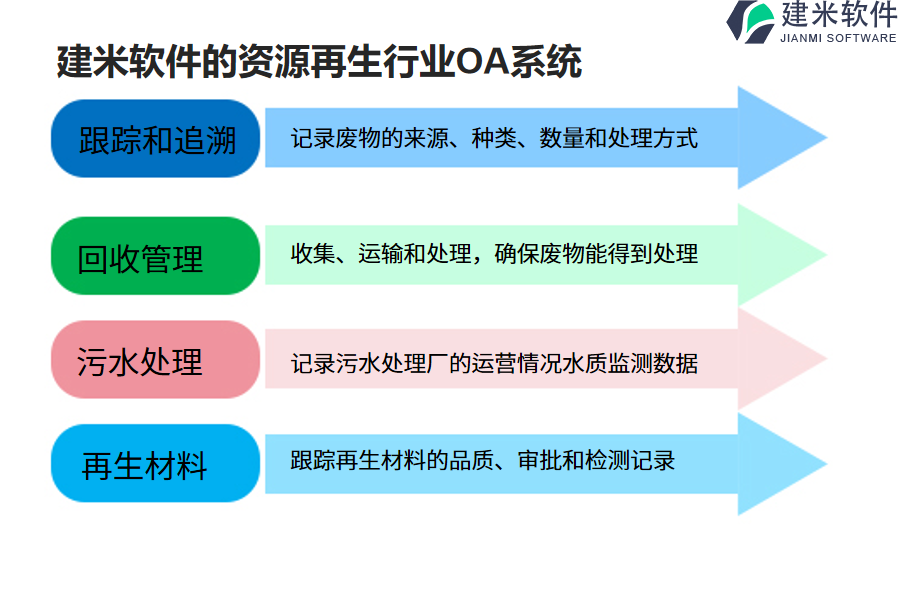 建米软件
JIANMI SOFTWARE

建米软件的资源再生行业OA系统

跟踪和追溯

记录废物的来源、种类、数量和处理方式

回收管理

收集、运输和处理，确保废物能得到处理

污水处理

记录污水处理厂的运营情况水质监测数据

再生材料

跟踪再生材料的品质、审批和检测记录